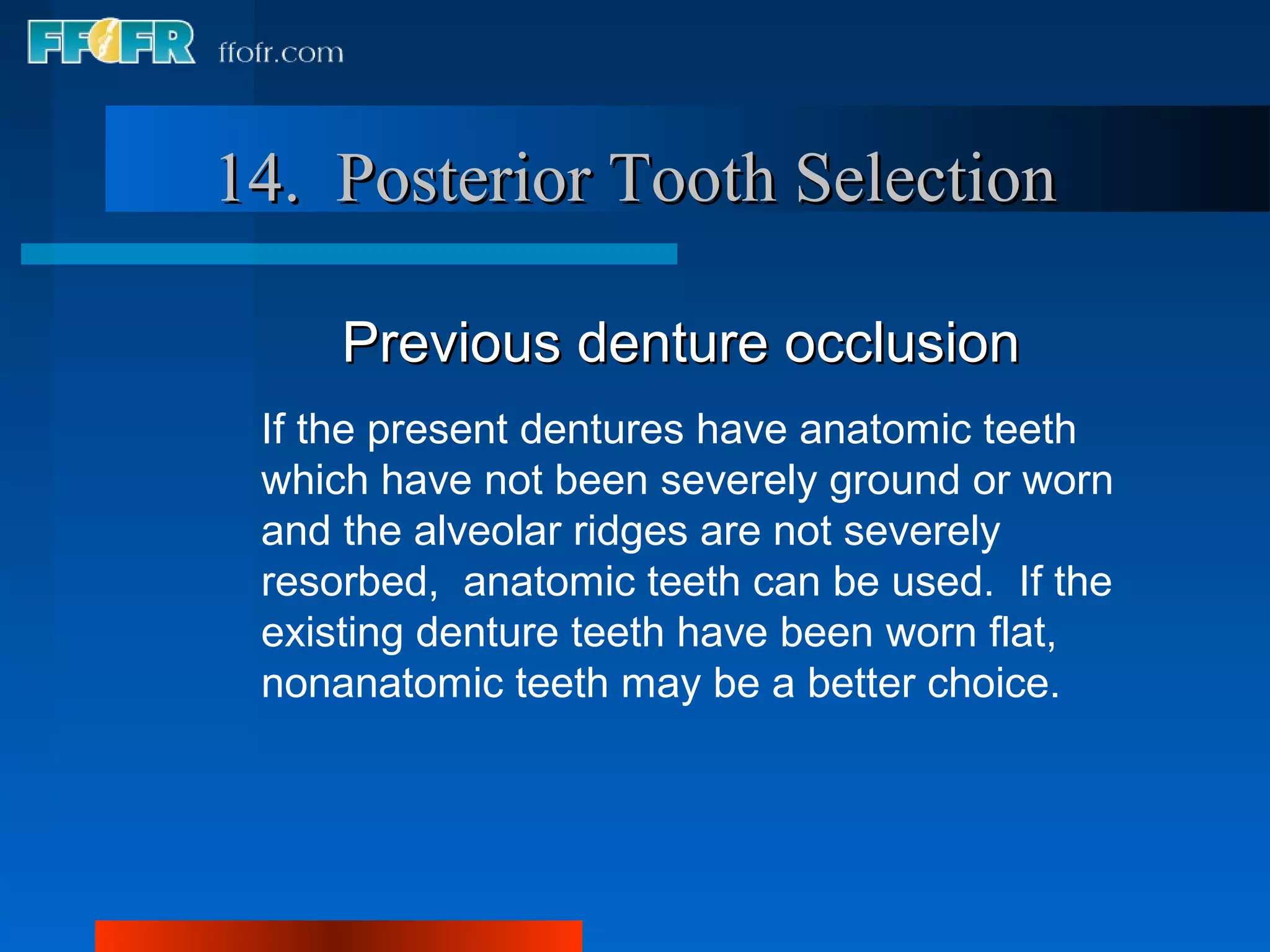 FFOFR ffofr.com

14. Posterior Tooth Selection

Previous denture occlusion

If the present dentures have anatomic teeth which have not been severely ground or worn and the alveolar ridges are not severely resorbed, anatomic teeth can be used. If the existing denture teeth have been worn flat, nonanatomic teeth may be a better choice.